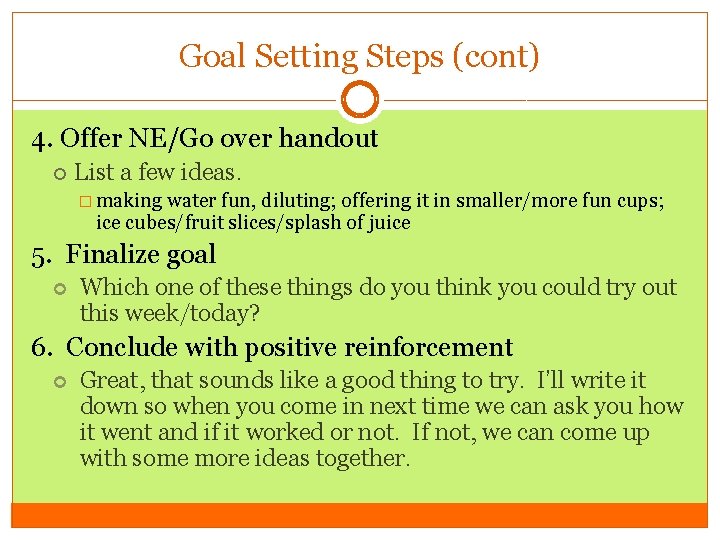 Goal Setting Steps (cont)

4. Offer NE/Go over handout

List a few ideas.

making water fun, diluting; offering it in smaller/more fun cups; ice cubes/fruit slices/splash of juice

5. Finalize goal

Which one of these things do you think you could try out this week/today?

6. Conclude with positive reinforcement

Great, that sounds like a good thing to try. I'll write it down so when you come in next time we can ask you how it went and if it worked or not. If not, we can come up with some more ideas together.